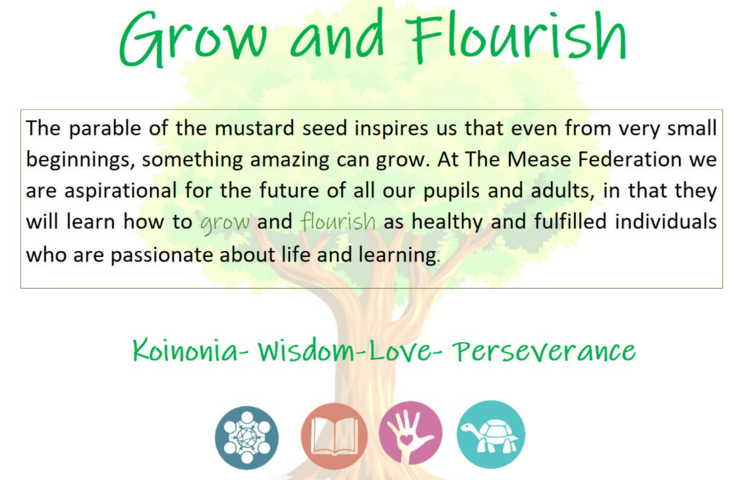 Grow and Flourish

The parable of the mustard seed inspires us that even from very small beginnings, something amazing can grow. At The Mease Federation we are aspirational for the future of all our pupils and adults, in that they will learn how to grow and flourish as healthy and fulfilled individuals who are passionate about life and learning.

Koinonia- Wisdom-Love- Perseverance